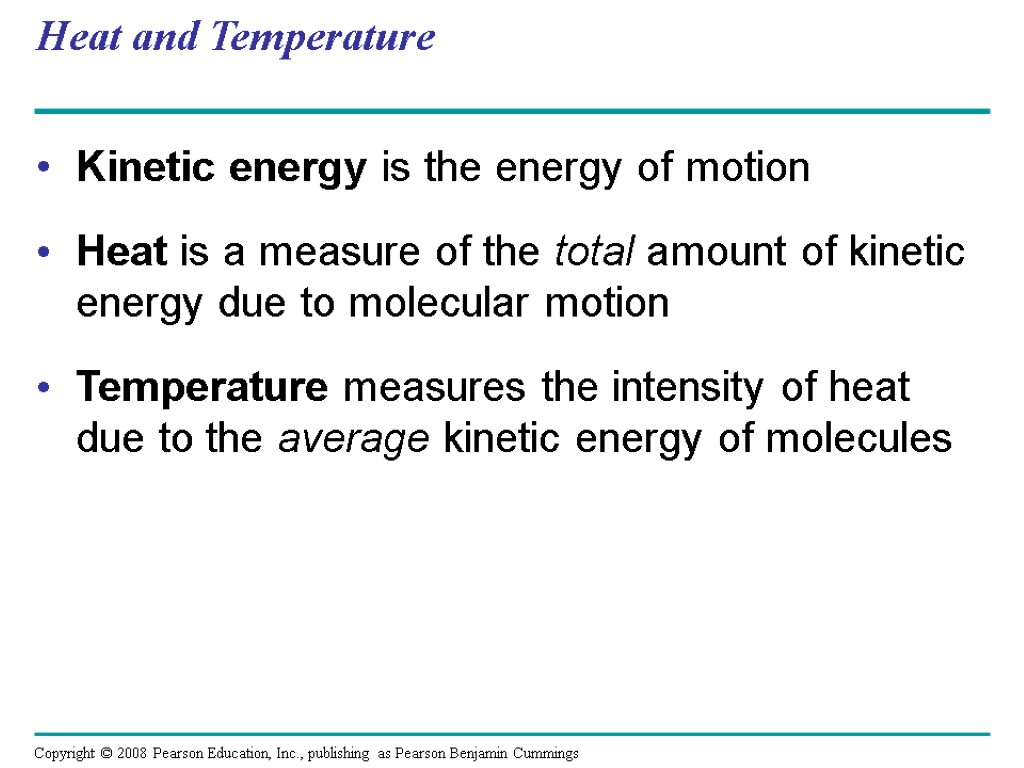 Heat and Temperature

• Kinetic energy is the energy of motion

• Heat is a measure of the total amount of kinetic energy due to molecular motion

• Temperature measures the intensity of heat due to the average kinetic energy of molecules

Copyright © 2008 Pearson Education, Inc., publishing as Pearson Benjamin Cummings